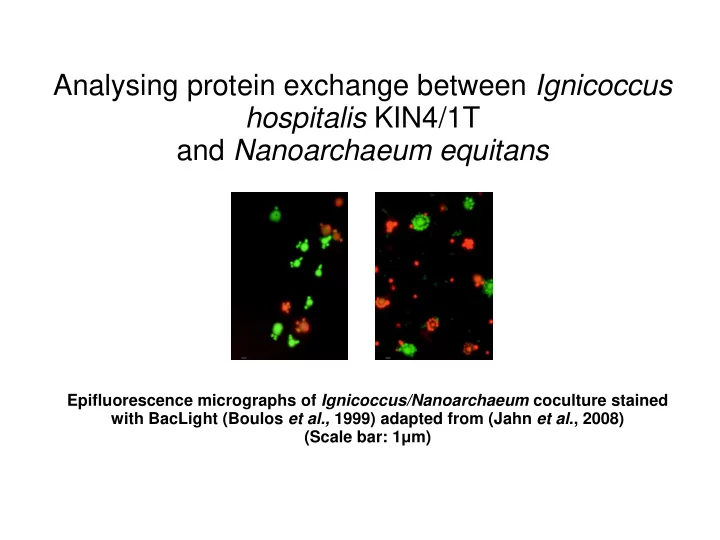 Analysing protein exchange between Ignicoccus hospitalis KIN4/1T and Nanoarchaeum equitans

Epifluorescence micrographs of Ignicoccus/Nanoarchaeum coculture stained with BacLight (Boulos et al., 1999) adapted from (Jahn et al., 2008) (Scale bar: 1μm)